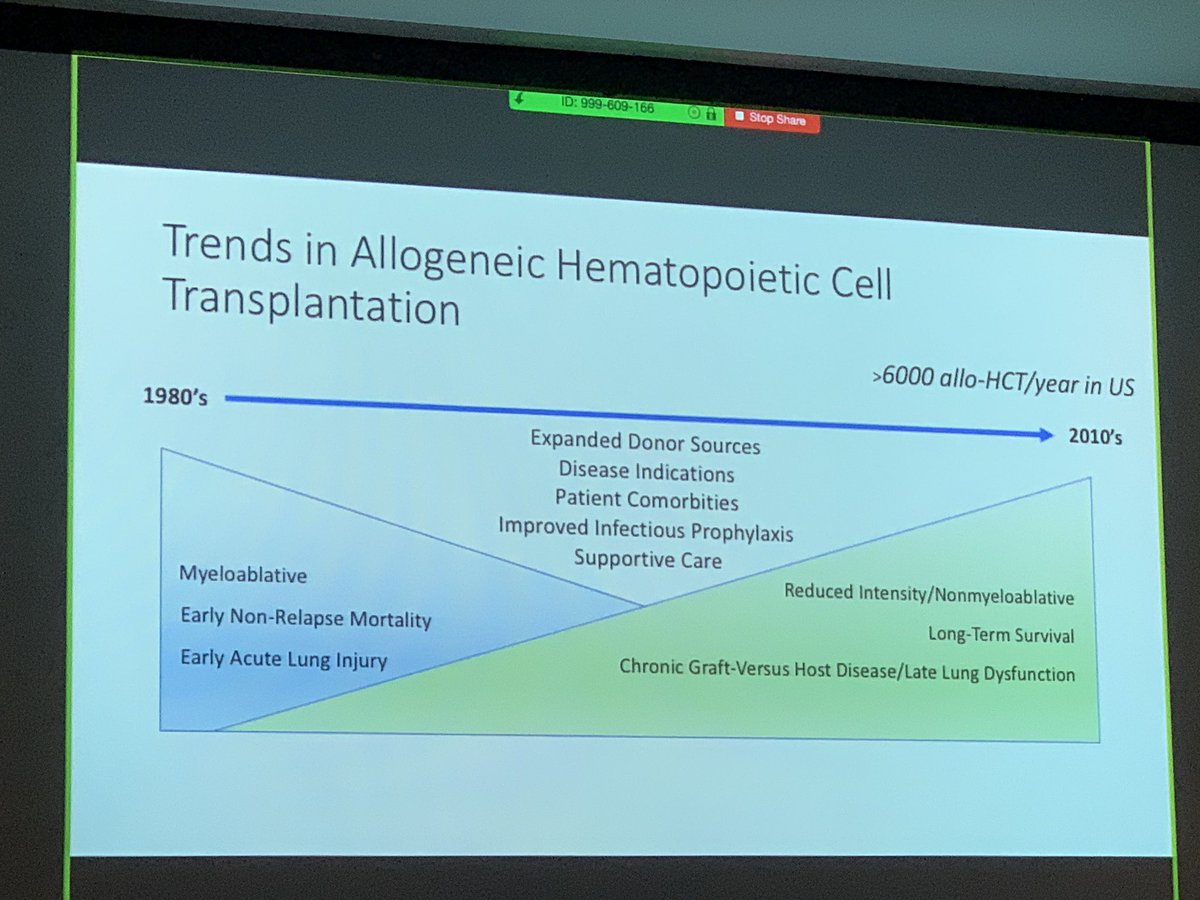 ID: 999-609-166

Stop Share

Trends in Allogeneic Hematopoietic Cell Transplantation

>6000 allo-HCT/year in US

1980's

2010's

Expanded Donor Sources
Disease Indications
Patient Comorbities
Improved Infectious Prophylaxis
Supportive Care

Myeloablative
Early Non-Relapse Mortality
Early Acute Lung Injury

Reduced Intensity/Nonmyeloablative
Long-Term Survival
Chronic Graft-Versus Host Disease/Late Lung Dysfunction